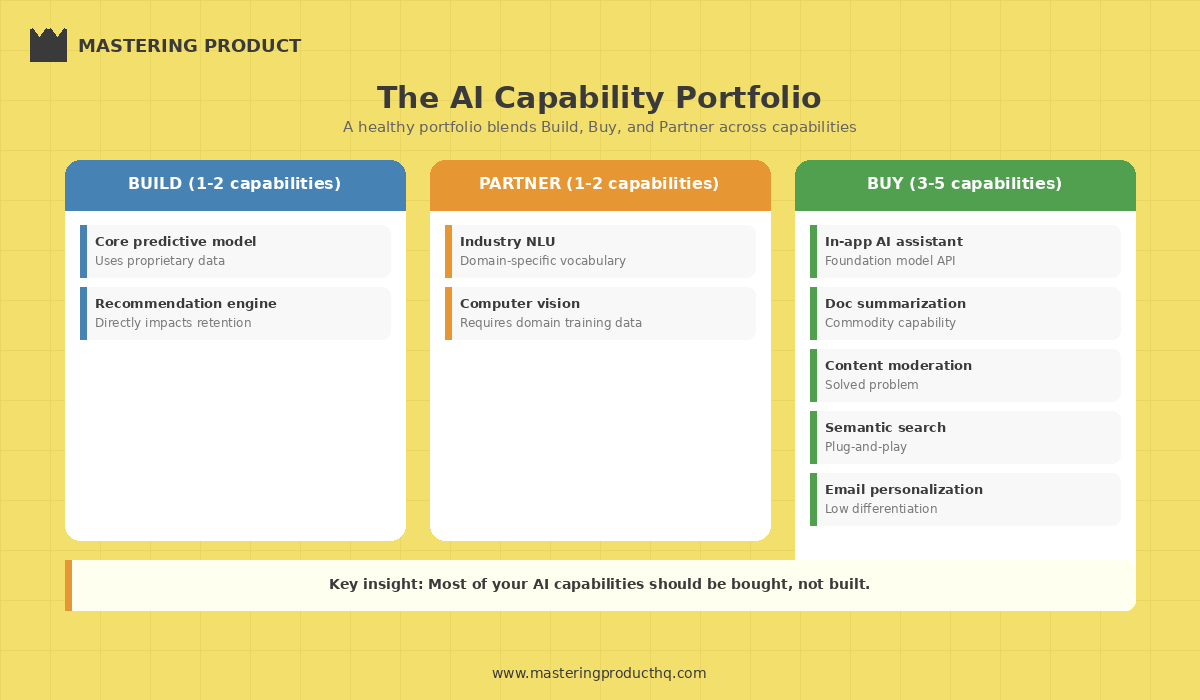 MASTERING PRODUCT

The AI Capability Portfolio

A healthy portfolio blends Build, Buy, and Partner across capabilities

BUILD (1-2 capabilities)

Core predictive model
Uses proprietary data

Recommendation engine
Directly impacts retention

PARTNER (1-2 capabilities)

Industry NLU
Domain-specific vocabulary

Computer vision
Requires domain training data

BUY (3-5 capabilities)

In-app AI assistant
Foundation model API

Doc summarization
Commodity capability

Content moderation
Solved problem

Semantic search
Plug-and-play

Email personalization
Low differentiation

Key insight: Most of your AI capabilities should be bought, not built.

www.masteringproducthq.com